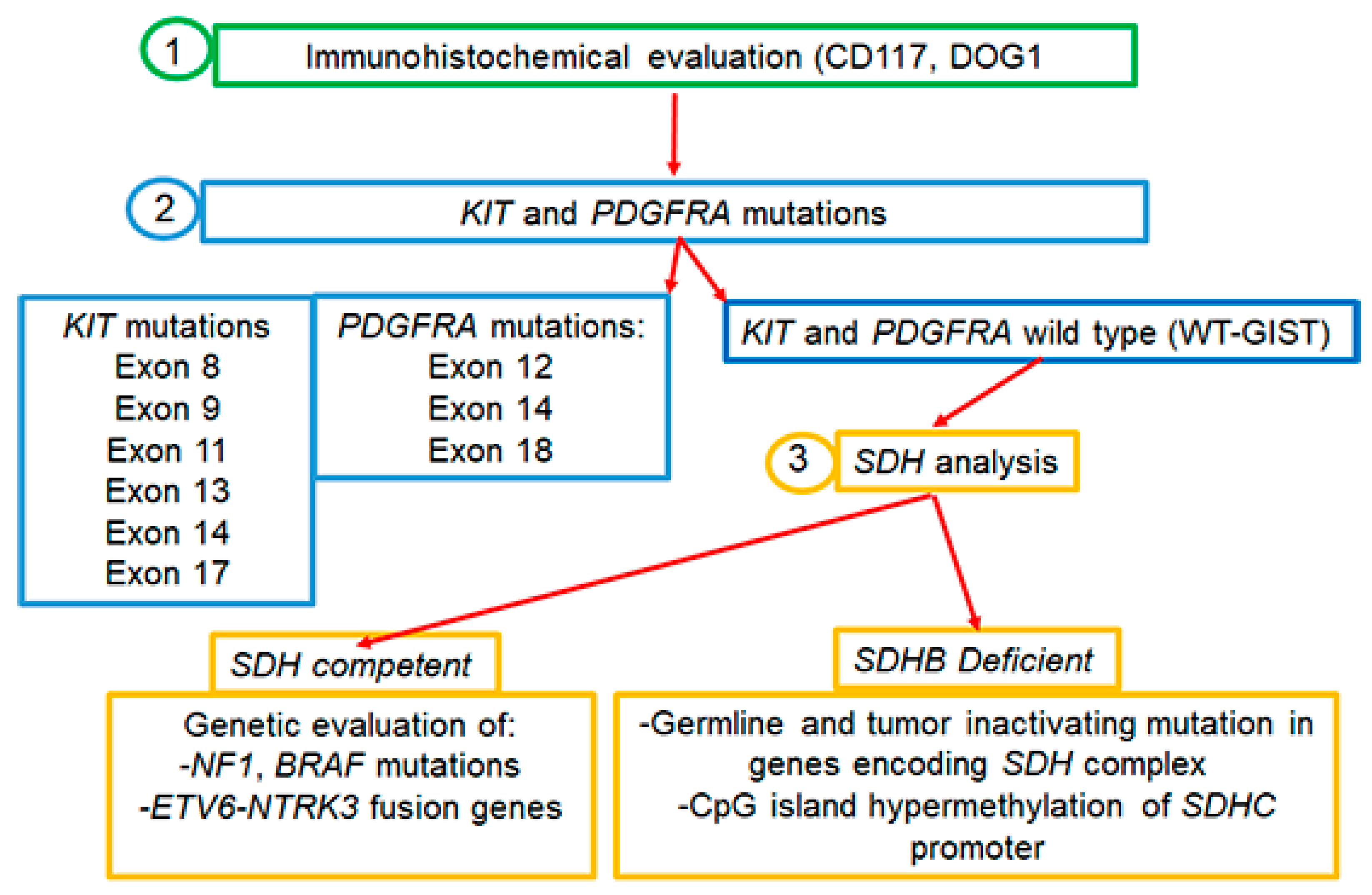 1

Immunohistochemical evaluation (CD117, DOG1

2

KIT and PDGFRA mutations

KIT mutations
Exon 8
Exon 9
Exon 11
Exon 13
Exon 14
Exon 17

PDGFRA mutations:
Exon 12
Exon 14
Exon 18

KIT and PDGFRA wild type (WT-GIST)

3

SDH analysis

SDH competent

Genetic evaluation of:
-NF1, BRAF mutations
-ETV6-NTRK3 fusion genes

SDHB Deficient

-Germline and tumor inactivating mutation in genes encoding SDH complex
-CpG island hypermethylation of SDHC promoter